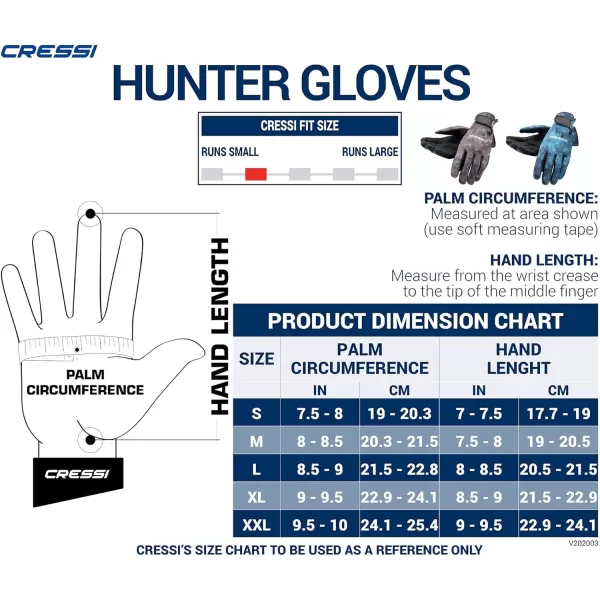 CRESSI

HUNTER GLOVES

CRESSI FIT SIZE

RUNS SMALL RUNS LARGE

PALM CIRCUMFERENCE:
Measured at area shown
(use soft measuring tape)

HAND LENGTH:
Measure from the wrist crease
to the tip of the middle finger

HAND LENGTH

PALM CIRCUMFERENCE

CRESSI

PRODUCT DIMENSION CHART

| SIZE | PALM CIRCUMFERENCE IN | PALM CIRCUMFERENCE CM | HAND LENGHT IN | HAND LENGHT CM |
|---|---|---|---|---|
| S | 7.5 - 8 | 19 - 20.3 | 7 - 7.5 | 17.7 - 19 |
| M | 8 - 8.5 | 20.3 - 21.5 | 7.5 - 8 | 19 - 20.5 |
| L | 8.5 - 9 | 21.5 - 22.8 | 8 - 8.5 | 20.5 - 21.5 |
| XL | 9 - 9.5 | 22.9 - 24.1 | 8.5 - 9 | 21.5 - 22.9 |
| XXL | 9.5 - 10 | 24.1 - 25.4 | 9 - 9.5 | 22.9 - 24.1 |

V202003

CRESSI'S SIZE CHART TO BE USED AS A REFERENCE ONLY